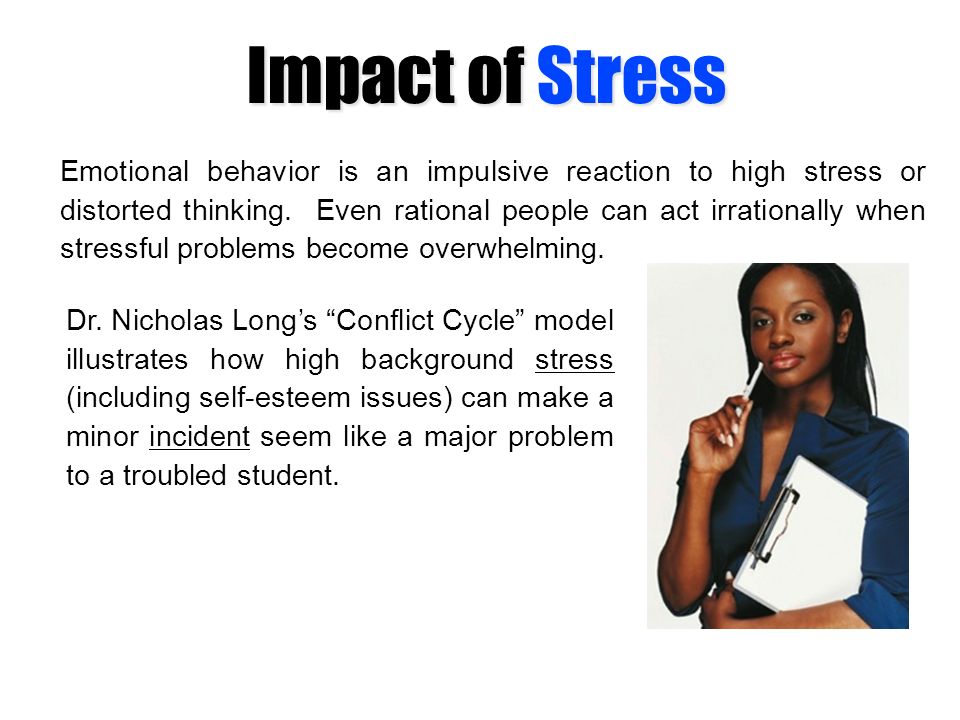 Impact of Stress

Emotional behavior is an impulsive reaction to high stress or distorted thinking. Even rational people can act irrationally when stressful problems become overwhelming.

Dr. Nicholas Long's "Conflict Cycle" model illustrates how high background stress (including self-esteem issues) can make a minor incident seem like a major problem to a troubled student.